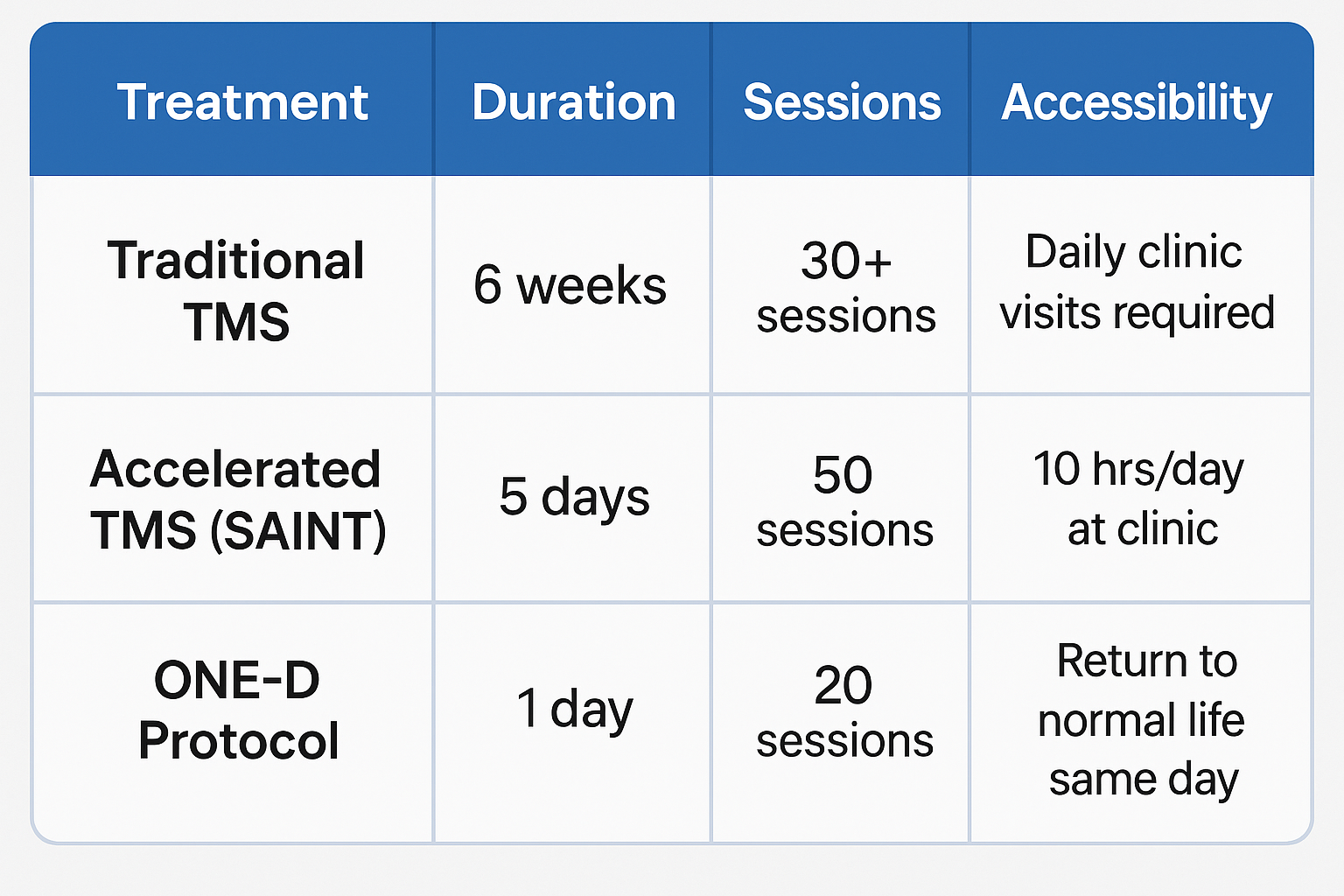 | Treatment | Duration | Sessions | Accessibility |
|---|---|---|---|
| Traditional TMS | 6 weeks | 30+ sessions | Daily clinic visits required |
| Accelerated TMS (SAINT) | 5 days | 50 sessions | 10 hrs/day at clinic |
| ONE-D Protocol | 1 day | 20 sessions | Return to normal life same day |